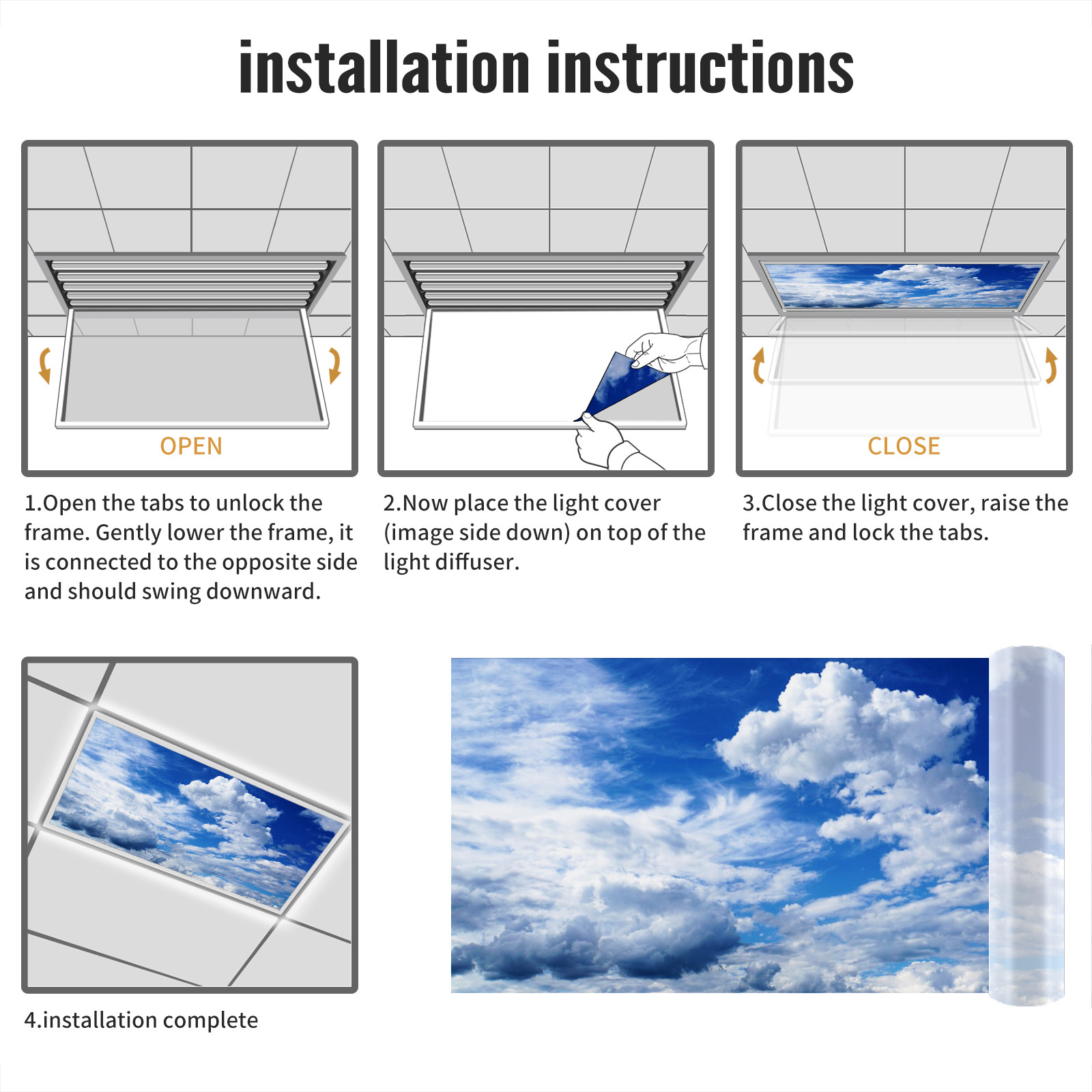 installation instructions

OPEN

1.Open the tabs to unlock the frame. Gently lower the frame, it is connected to the opposite side and should swing downward.

2.Now place the light cover (image side down) on top of the light diffuser.

CLOSE

3.Close the light cover, raise the frame and lock the tabs.

4.installation complete